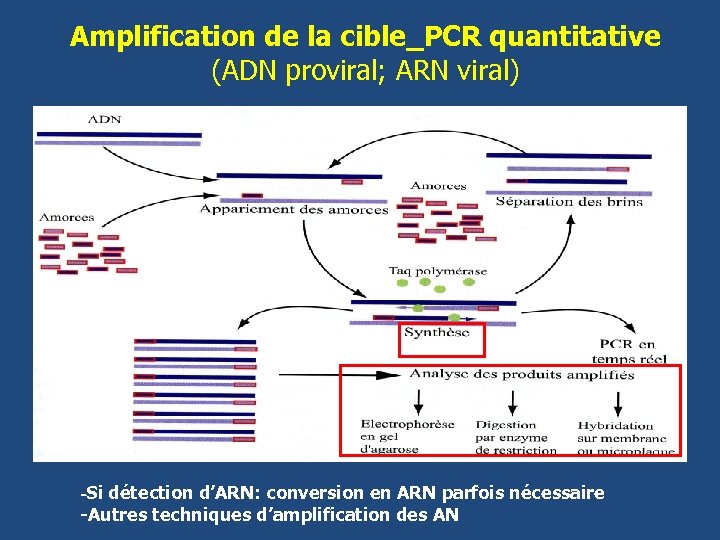 Amplification de la cible_PCR quantitative
(ADN proviral; ARN viral)

ADN

Amorces

Appariement des amorces

Amorces

Séparation des brins

Taq polymérase

Synthèse

PCR en temps réel

Analyse des produits amplifiés

Electrophorèse en gel d'agarose

Digestion par enzyme de restriction

Hybridation sur membrane ou microplaque

-Si détection d'ARN: conversion en ARN parfois nécessaire
-Autres techniques d'amplification des AN